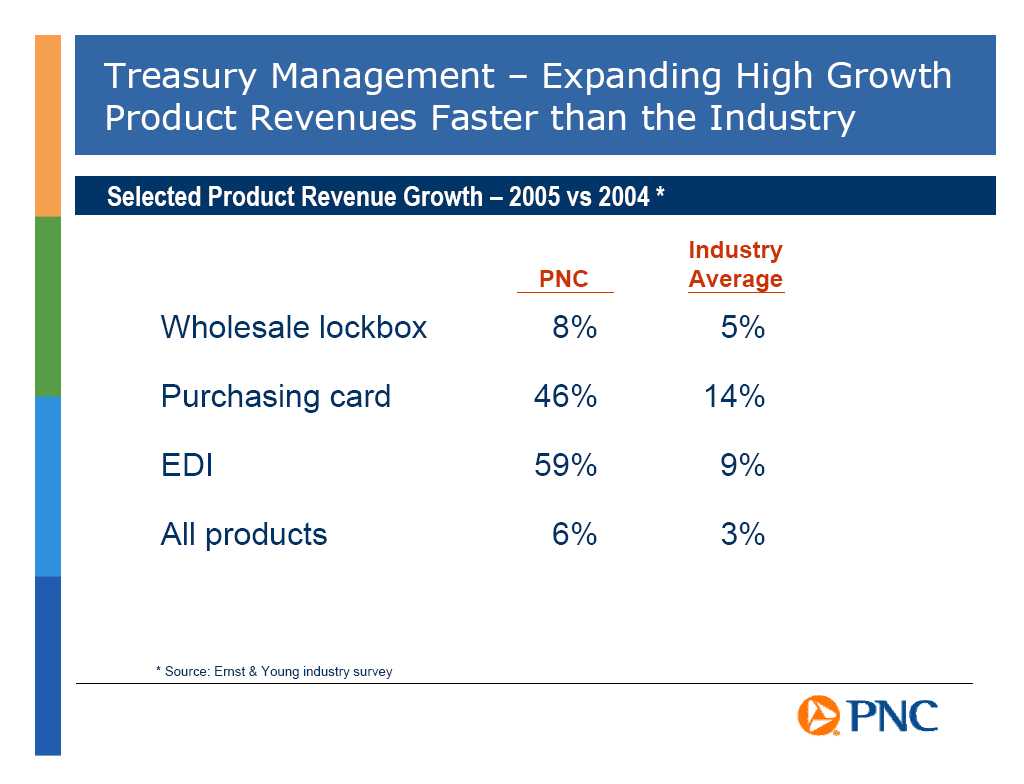 Treasury Management – Expanding High Growth Product Revenues Faster than the Industry

Selected Product Revenue Growth – 2005 vs 2004 *

| | PNC | Industry Average |
|---|---|---|
| Wholesale lockbox | 8% | 5% |
| Purchasing card | 46% | 14% |
| EDI | 59% | 9% |
| All products | 6% | 3% |

* Source: Ernst & Young industry survey

PNC